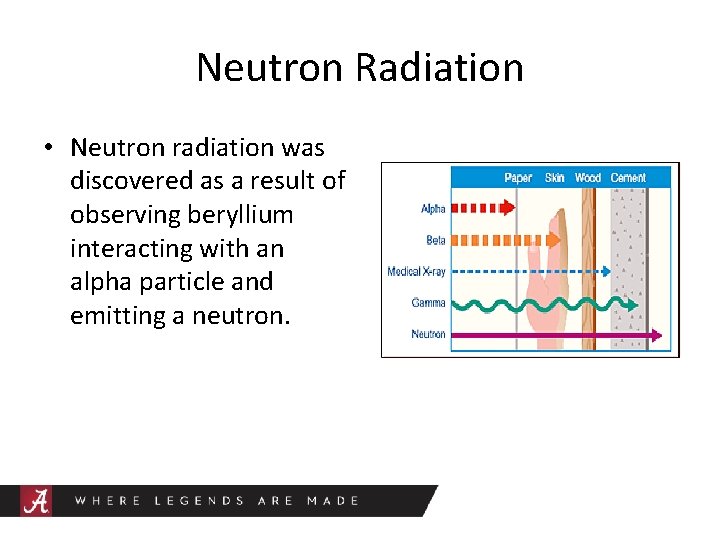 Neutron Radiation

• Neutron radiation was discovered as a result of observing beryllium interacting with an alpha particle and emitting a neutron.

Paper Skin Wood Cement

Alpha

Beta

Medical X-ray

Gamma

Neutron

A WHERE LEGENDS ARE MADE